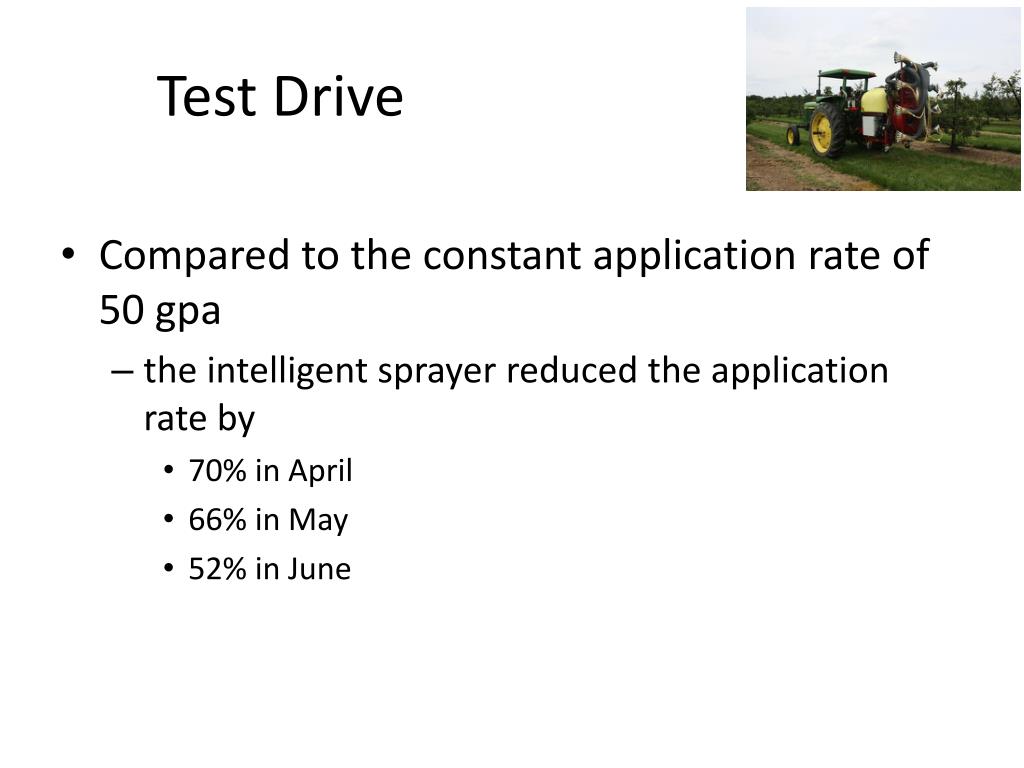 Test Drive

• Compared to the constant application rate of 50 gpa

– the intelligent sprayer reduced the application rate by

• 70% in April

• 66% in May

• 52% in June